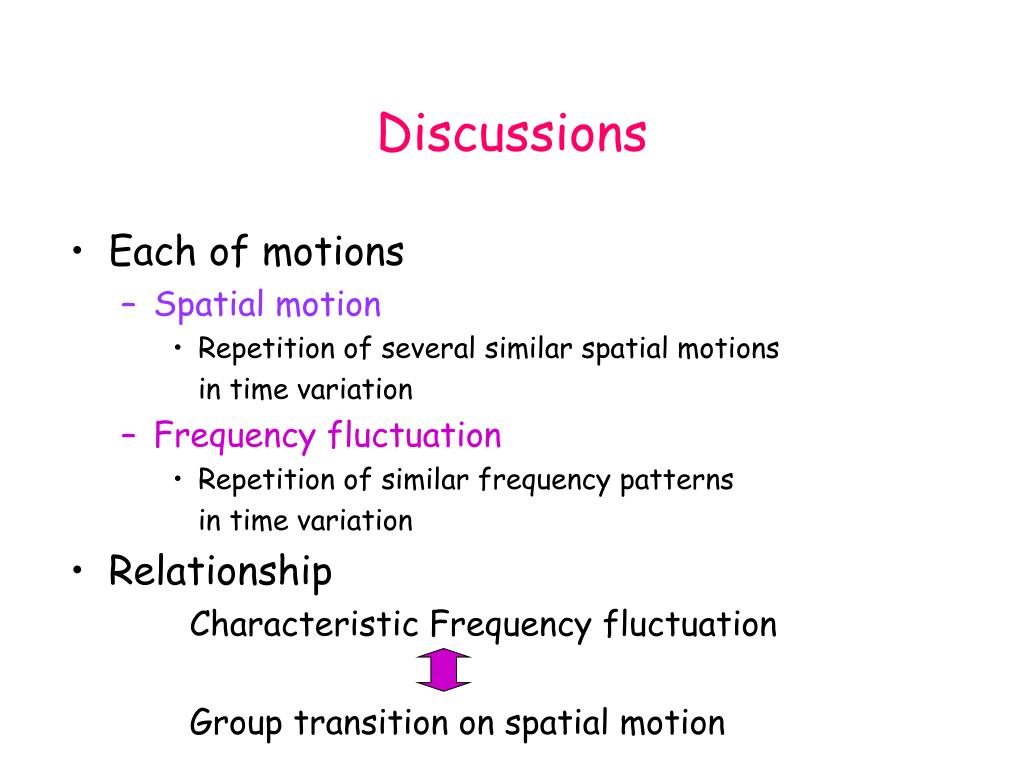 Discussions

• Each of motions
  – Spatial motion
    • Repetition of several similar spatial motions in time variation
  – Frequency fluctuation
    • Repetition of similar frequency patterns in time variation

• Relationship

Characteristic Frequency fluctuation

Group transition on spatial motion